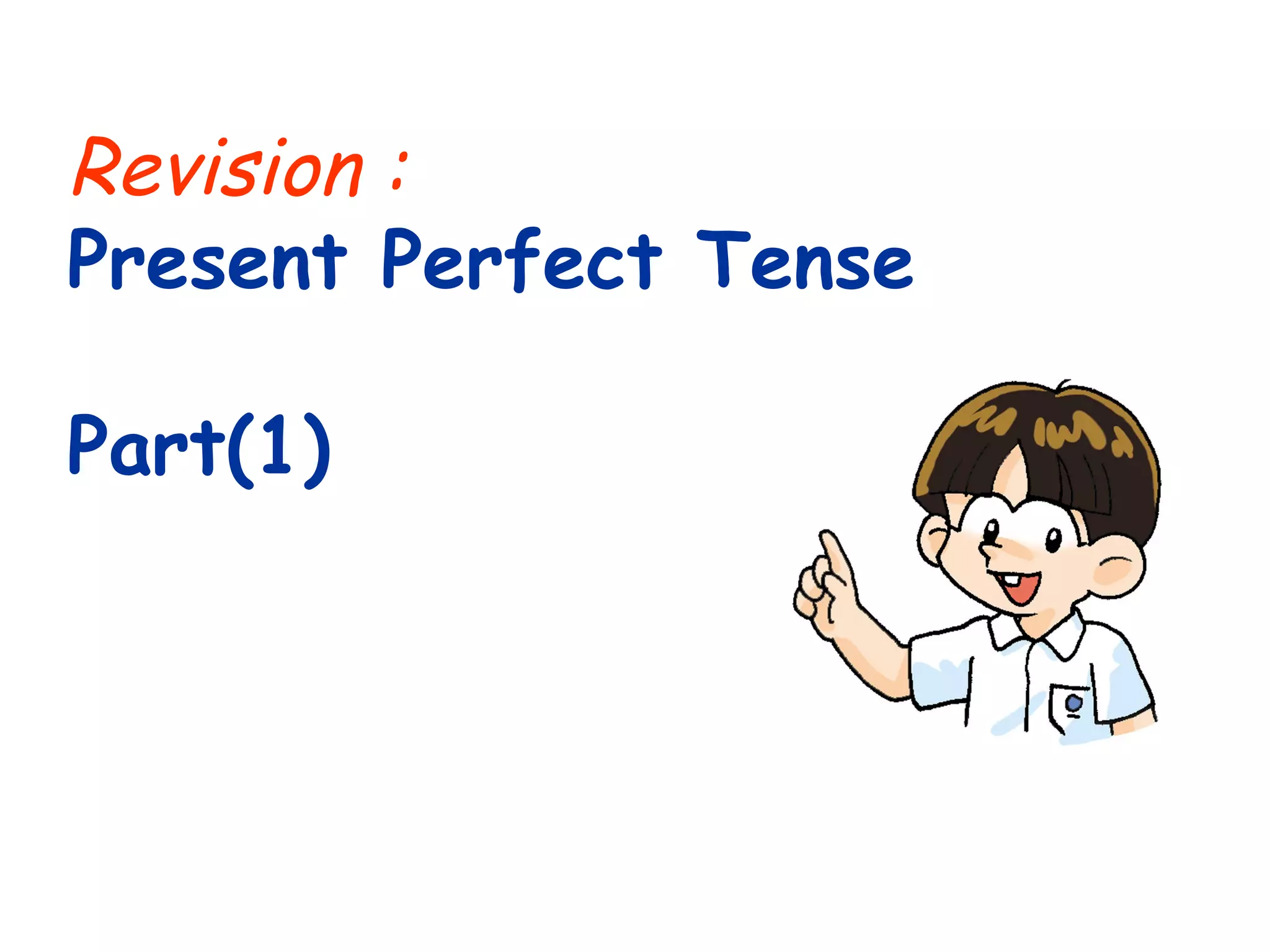 Revision :
Present Perfect Tense

Part(1)